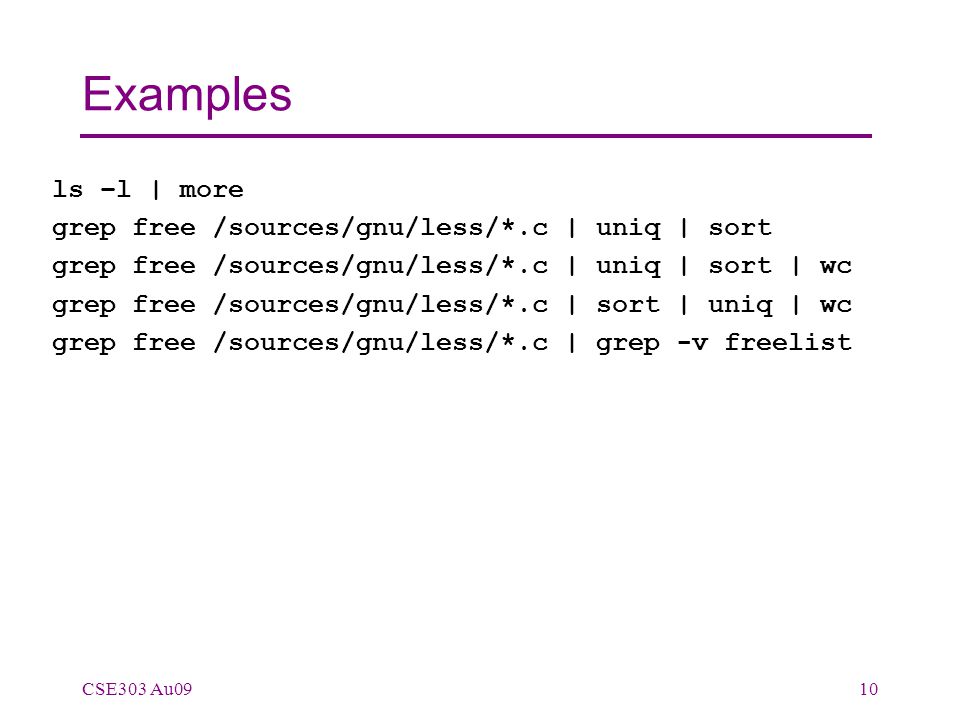 Examples

ls -l | more
grep free /sources/gnu/less/*.c | uniq | sort
grep free /sources/gnu/less/*.c | uniq | sort | wc
grep free /sources/gnu/less/*.c | sort | uniq | wc
grep free /sources/gnu/less/*.c | grep -v freelist

CSE303 Au09

10